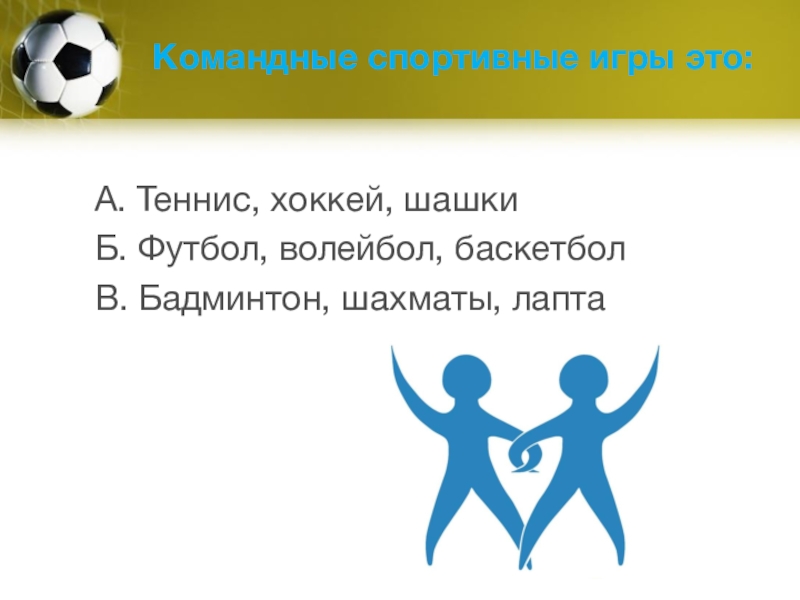 Командные спортивные игры это:

А. Теннис, хоккей, шашки
Б. Футбол, волейбол, баскетбол
В. Бадминтон, шахматы, лапта